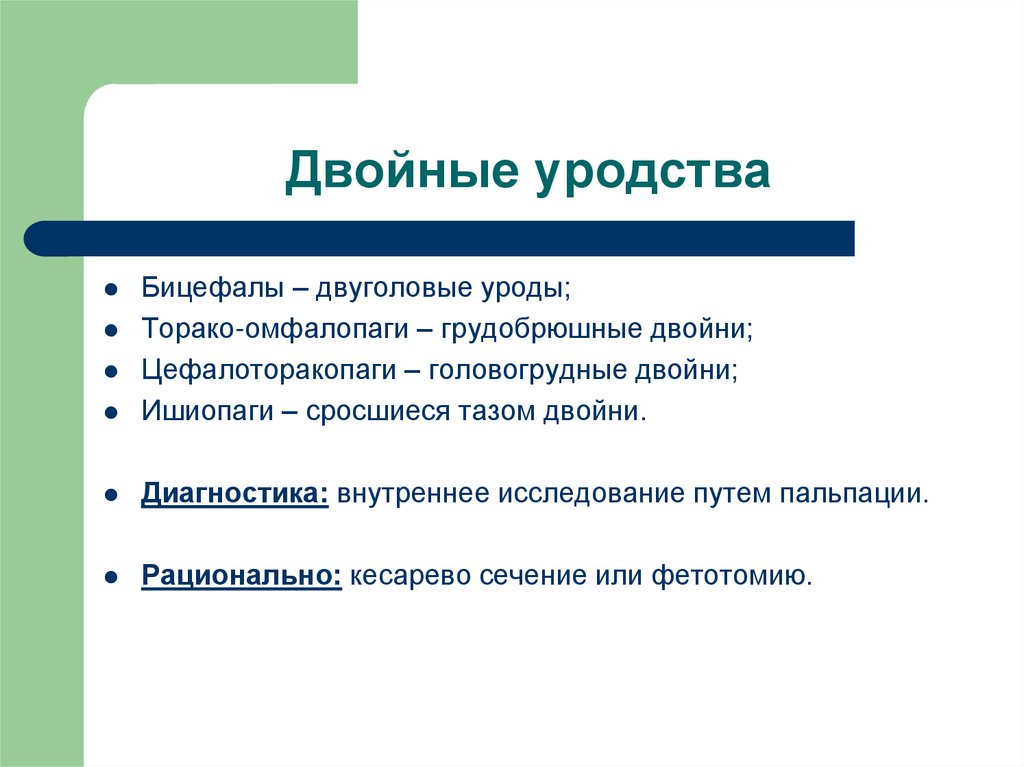 Двойные уродства

- Бицефалы – двуголовые уроды;
- Торако-омфалопаги – грудобрюшные двойни;
- Цефалоторакопаги – головогрудные двойни;
- Ишиопаги – сросшиеся тазом двойни.

- Диагностика: внутреннее исследование путем пальпации.

- Рационально: кесарево сечение или фетотомию.